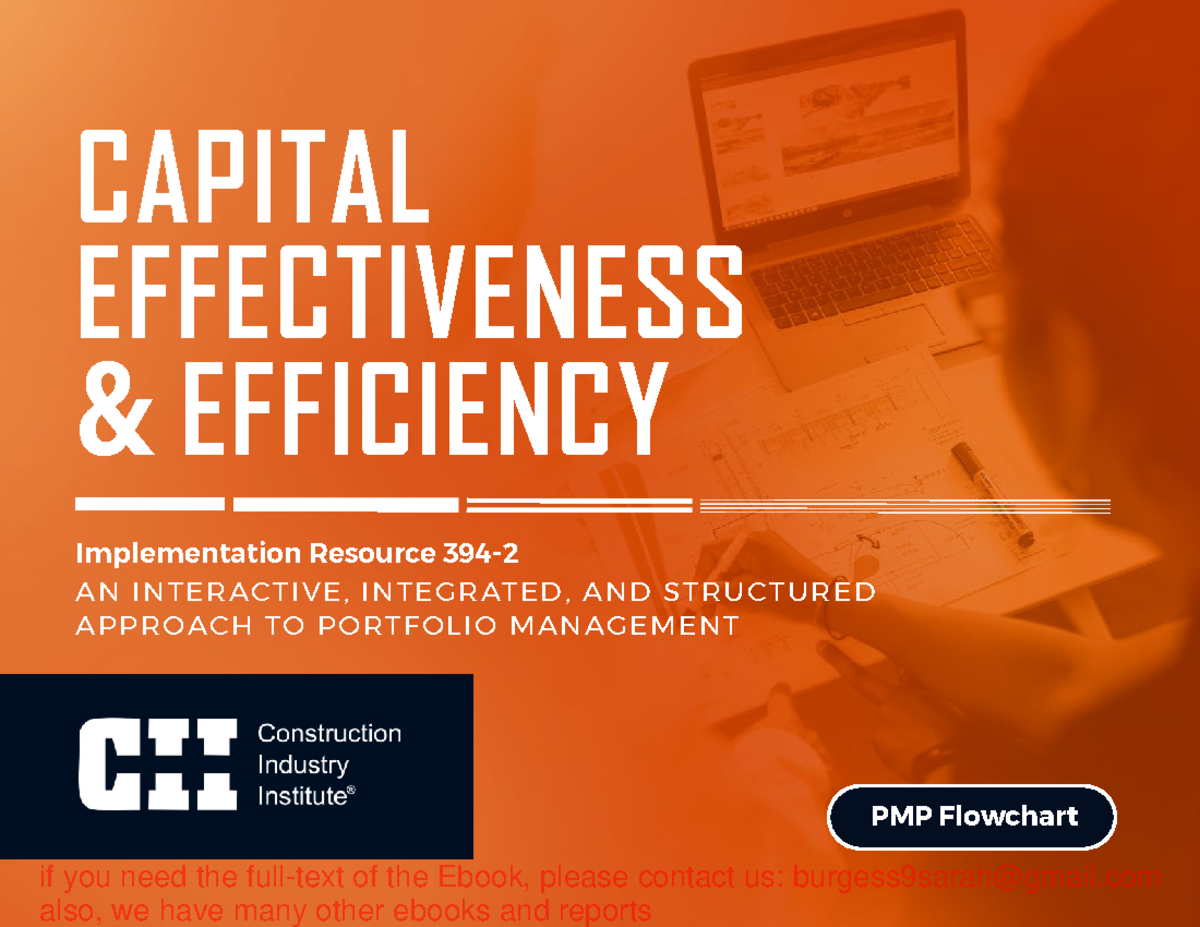 CAPITAL EFFECTIVENESS & EFFICIENCY

Implementation Resource 394-2

AN INTERACTIVE, INTEGRATED, AND STRUCTURED APPROACH TO PORTFOLIO MANAGEMENT

CII Construction Industry Institute®

PMP Flowchart

if you need the full-text of the Ebook, please contact us: burgess9sarah@gmail.com
also, we have many other ebooks and reports